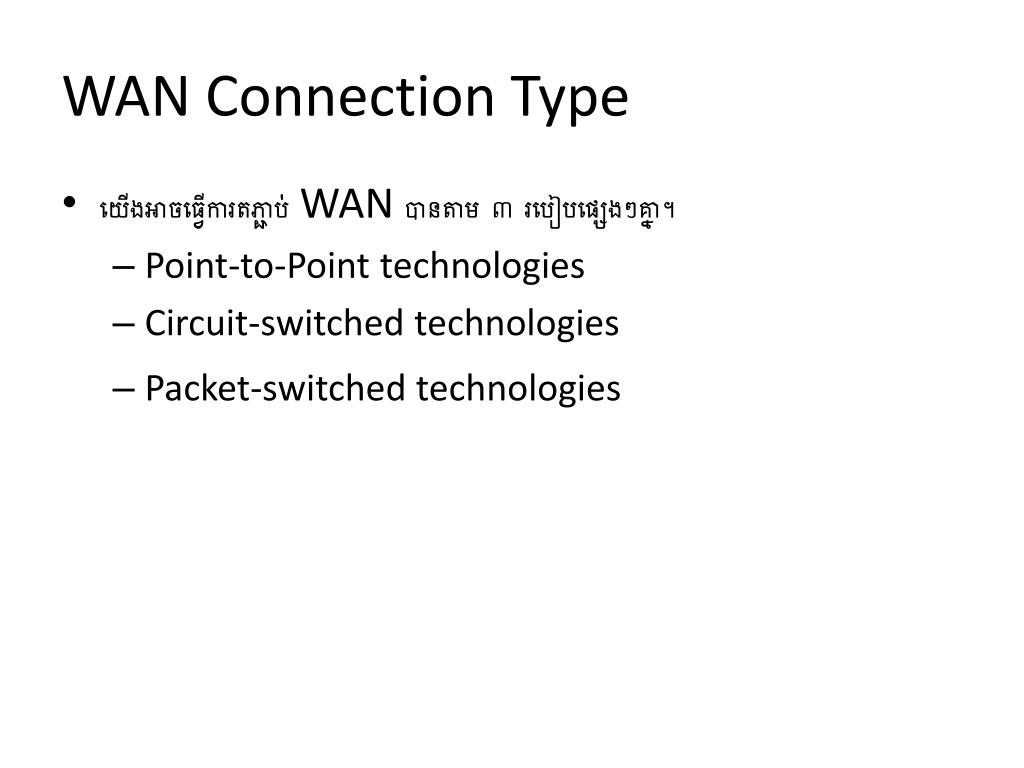 WAN Connection Type

• យើងអាចធ្វើការតភ្ជាប់ WAN បានតាម ៣ របៀបផ្សេងៗគ្នា។
– Point-to-Point technologies
– Circuit-switched technologies
– Packet-switched technologies